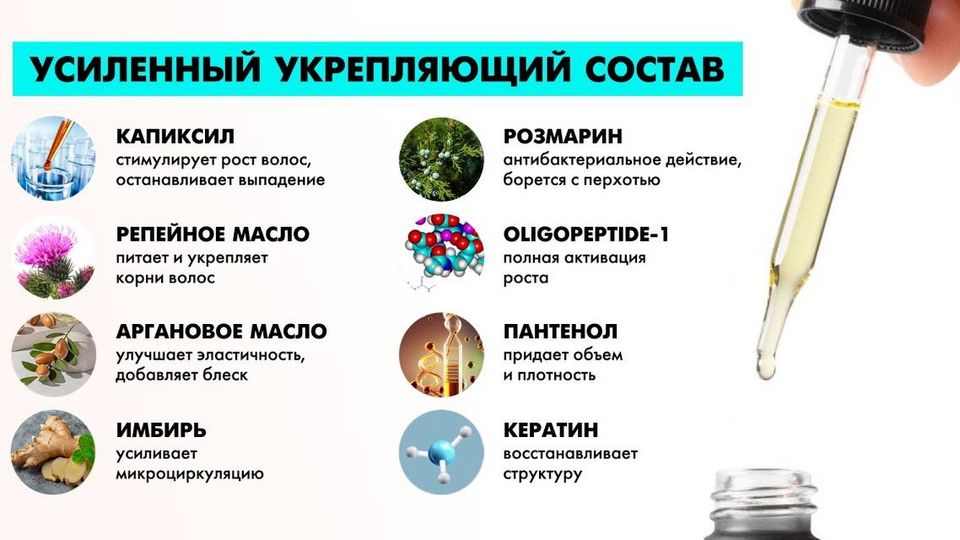 УСИЛЕННЫЙ УКРЕПЛЯЮЩИЙ СОСТАВ

КАПИКСИЛ
стимулирует рост волос, останавливает выпадение

РЕПЕЙНОЕ МАСЛО
питает и укрепляет корни волос

АРГАНОВОЕ МАСЛО
улучшает эластичность, добавляет блеск

ИМБИРЬ
усиливает микроциркуляцию

РОЗМАРИН
антибактериальное действие, борется с перхотью

OLIGOPEPTIDE-1
полная активация роста

ПАНТЕНОЛ
придает объем и плотность

КЕРАТИН
восстанавливает структуру